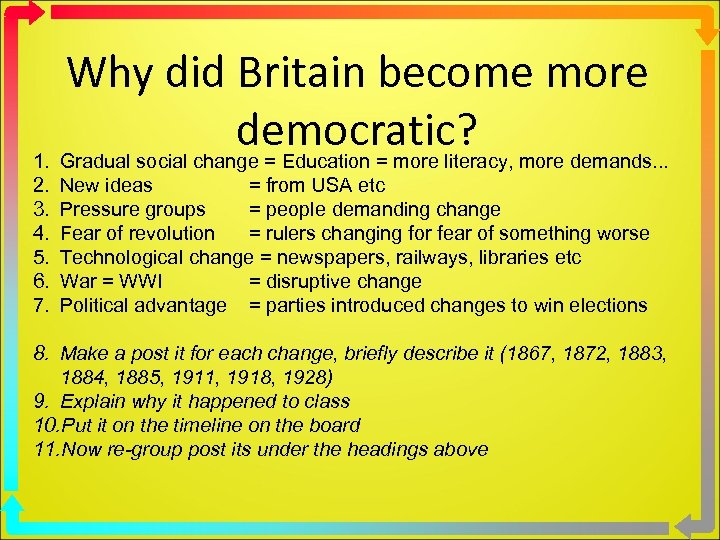 Why did Britain become more democratic?

1. Gradual social change = Education = more literacy, more demands...
2. New ideas = from USA etc
3. Pressure groups = people demanding change
4. Fear of revolution = rulers changing for fear of something worse
5. Technological change = newspapers, railways, libraries etc
6. War = WWI = disruptive change
7. Political advantage = parties introduced changes to win elections

8. Make a post it for each change, briefly describe it (1867, 1872, 1883, 1884, 1885, 1911, 1918, 1928)
9. Explain why it happened to class
10. Put it on the timeline on the board
11. Now re-group post its under the headings above